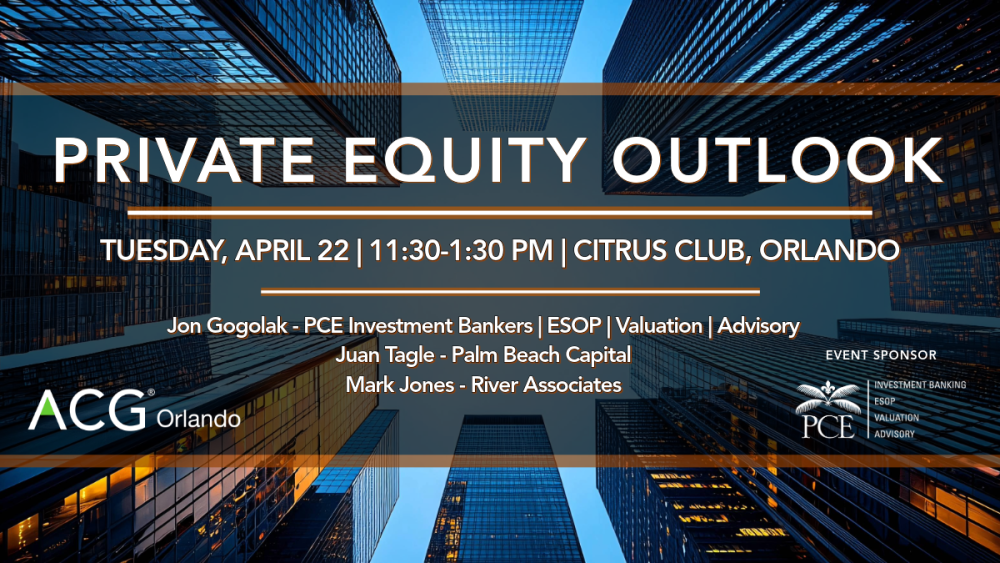 PRIVATE EQUITY OUTLOOK

TUESDAY, APRIL 22 | 11:30-1:30 PM | CITRUS CLUB, ORLANDO

Jon Gogolak - PCE Investment Bankers | ESOP | Valuation | Advisory
Juan Tagle - Palm Beach Capital
Mark Jones - River Associates

ACG® Orlando

EVENT SPONSOR

PCE

INVESTMENT BANKING
ESOP
VALUATION
ADVISORY